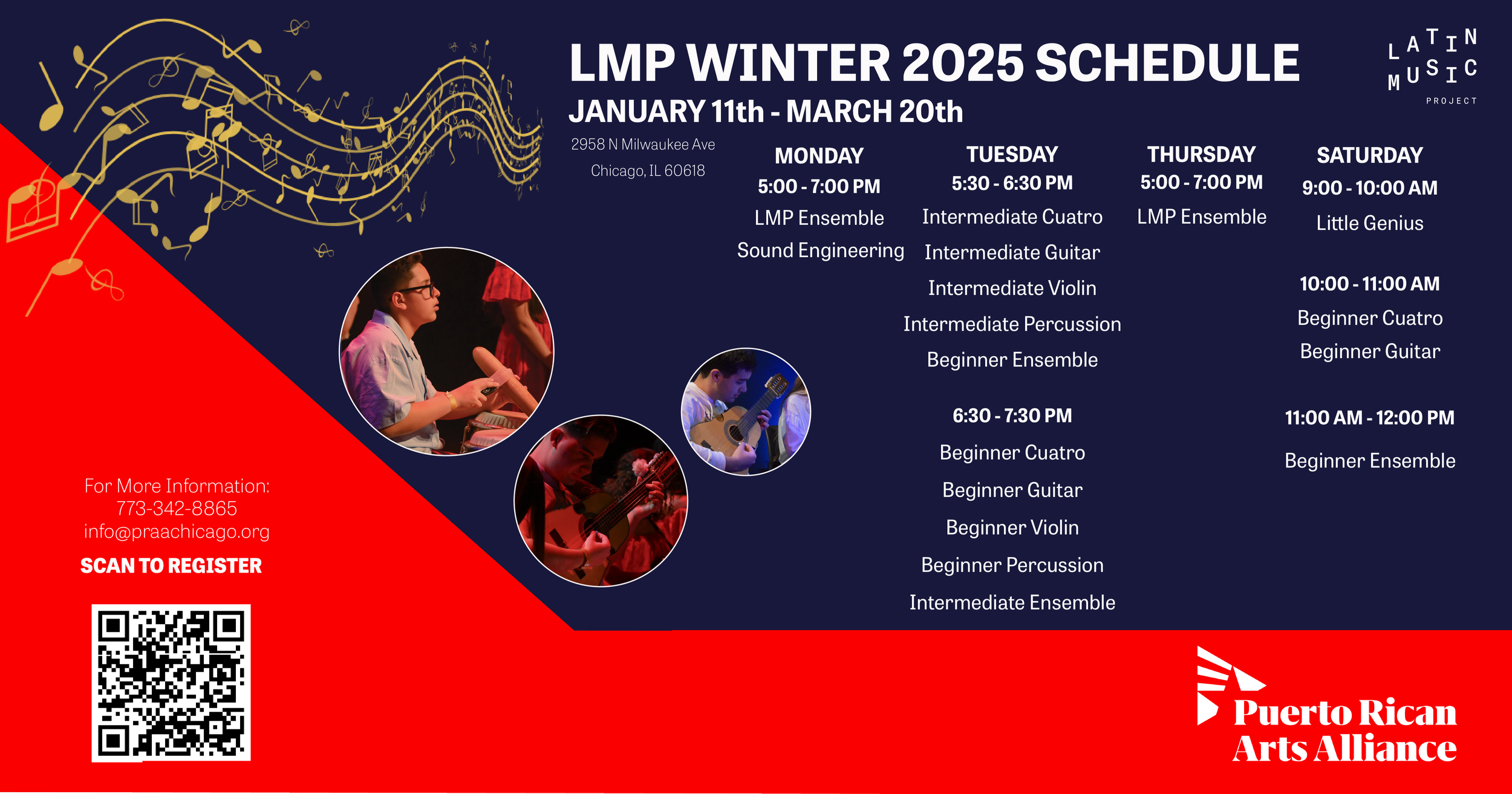 LMP WINTER 2025 SCHEDULE
JANUARY 11th - MARCH 20th

LATIN MUSIC PROJECT

2958 N Milwaukee Ave
Chicago, IL 60618

MONDAY
5:00 - 7:00 PM
LMP Ensemble
Sound Engineering

TUESDAY
5:30 - 6:30 PM
Intermediate Cuatro
Intermediate Guitar
Intermediate Violin
Intermediate Percussion
Beginner Ensemble

6:30 - 7:30 PM
Beginner Cuatro
Beginner Guitar
Beginner Violin
Beginner Percussion
Intermediate Ensemble

THURSDAY
5:00 - 7:00 PM
LMP Ensemble

SATURDAY
9:00 - 10:00 AM
Little Genius

10:00 - 11:00 AM
Beginner Cuatro
Beginner Guitar

11:00 AM - 12:00 PM
Beginner Ensemble

For More Information:
773-342-8865
info@praachicago.org
SCAN TO REGISTER

Puerto Rican Arts Alliance